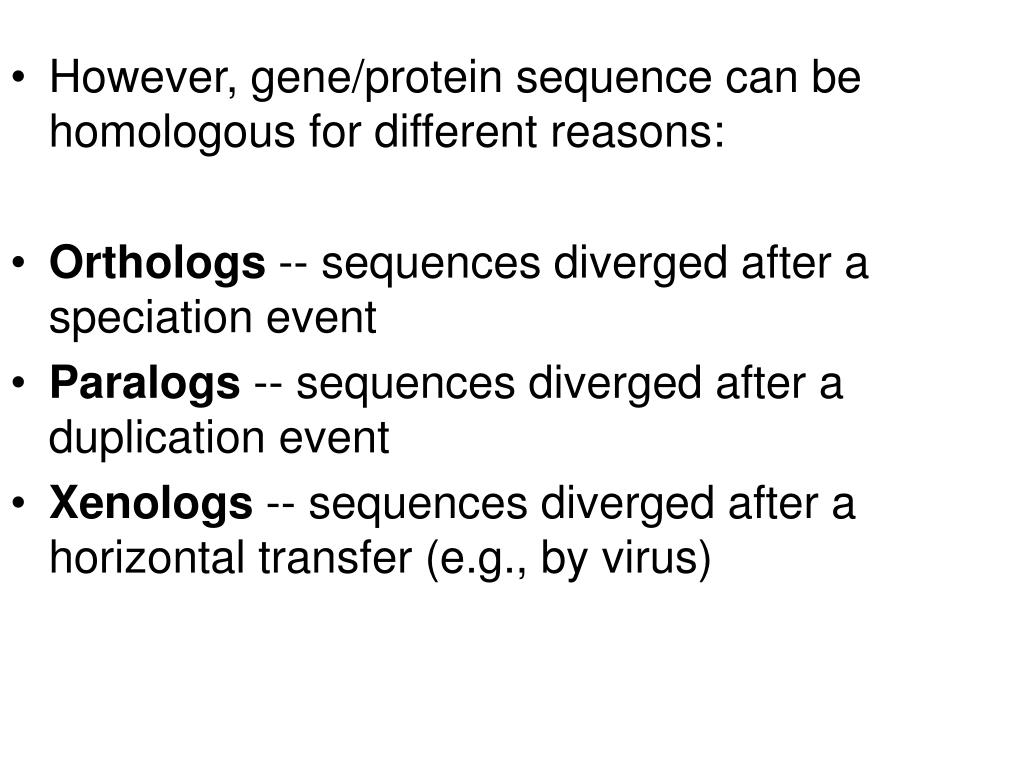 • However, gene/protein sequence can be homologous for different reasons:

• Orthologs -- sequences diverged after a speciation event
• Paralogs -- sequences diverged after a duplication event
• Xenologs -- sequences diverged after a horizontal transfer (e.g., by virus)